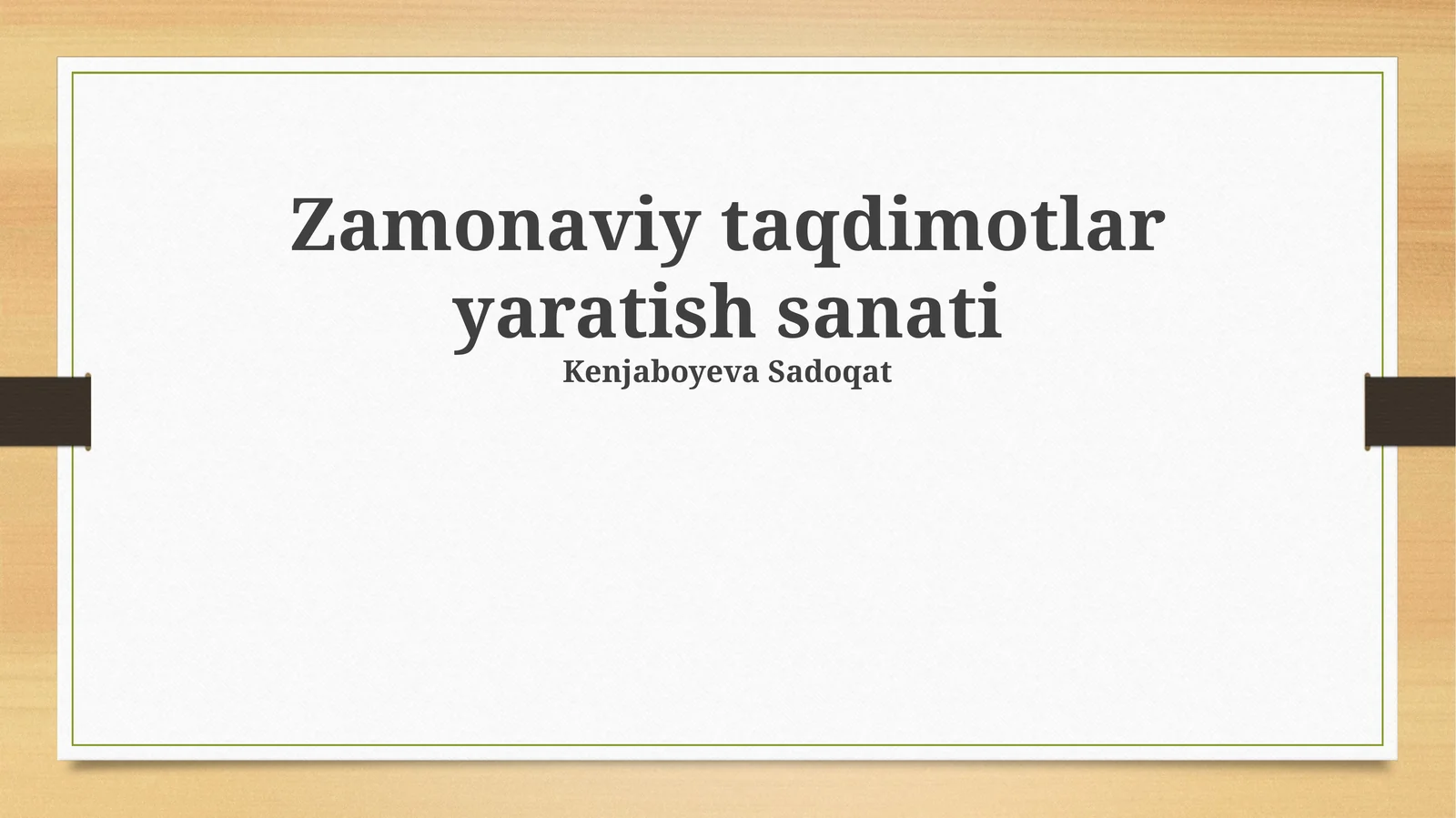 Zamonaviy taqdimotlar yaratish sanati

Kenjaboyeva Sadoqat